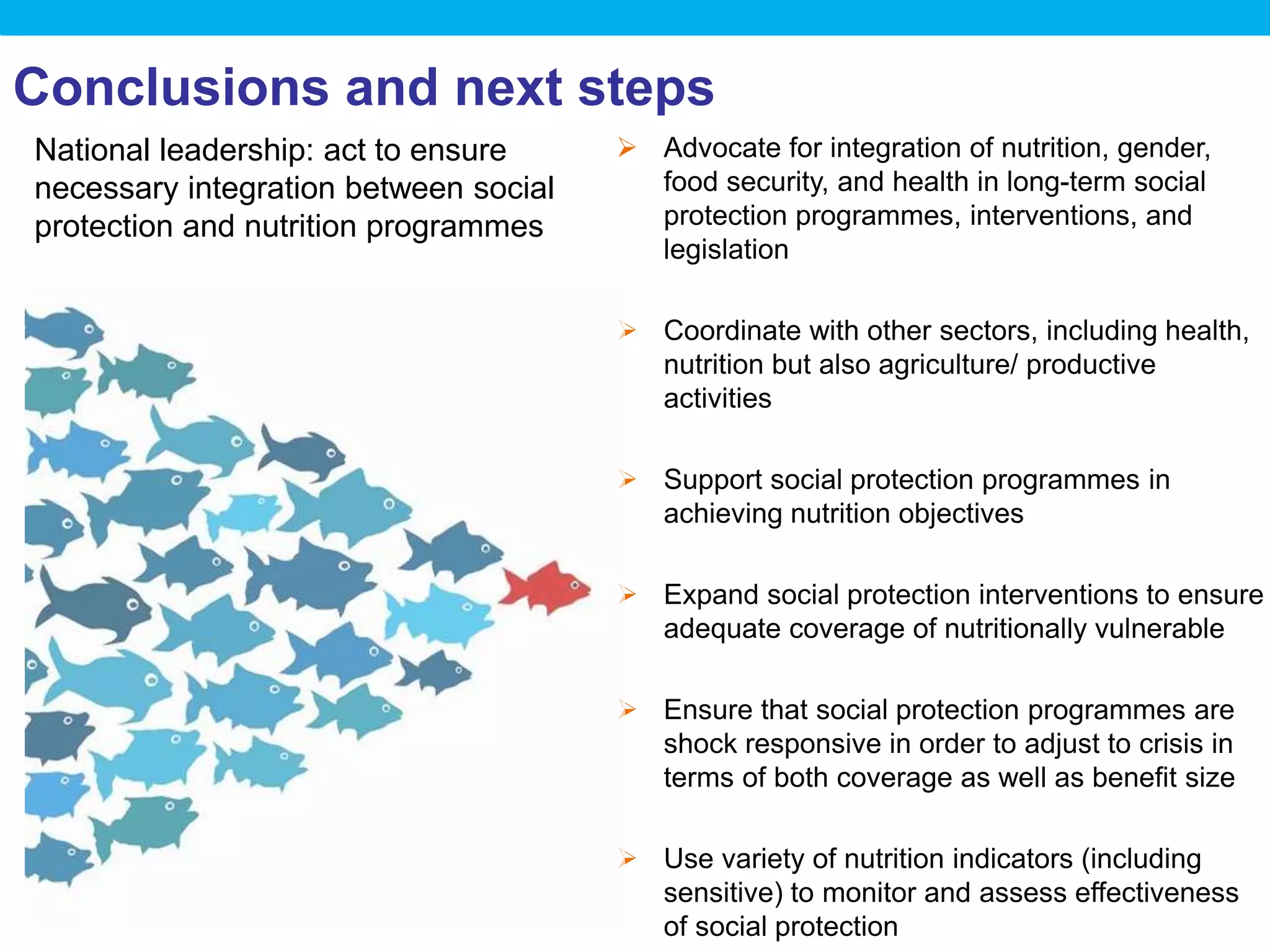 Conclusions and next steps

National leadership: act to ensure necessary integration between social protection and nutrition programmes

➢ Advocate for integration of nutrition, gender, food security, and health in long-term social protection programmes, interventions, and legislation

➢ Coordinate with other sectors, including health, nutrition but also agriculture/ productive activities

➢ Support social protection programmes in achieving nutrition objectives

➢ Expand social protection interventions to ensure adequate coverage of nutritionally vulnerable

➢ Ensure that social protection programmes are shock responsive in order to adjust to crisis in terms of both coverage as well as benefit size

➢ Use variety of nutrition indicators (including sensitive) to monitor and assess effectiveness of social protection